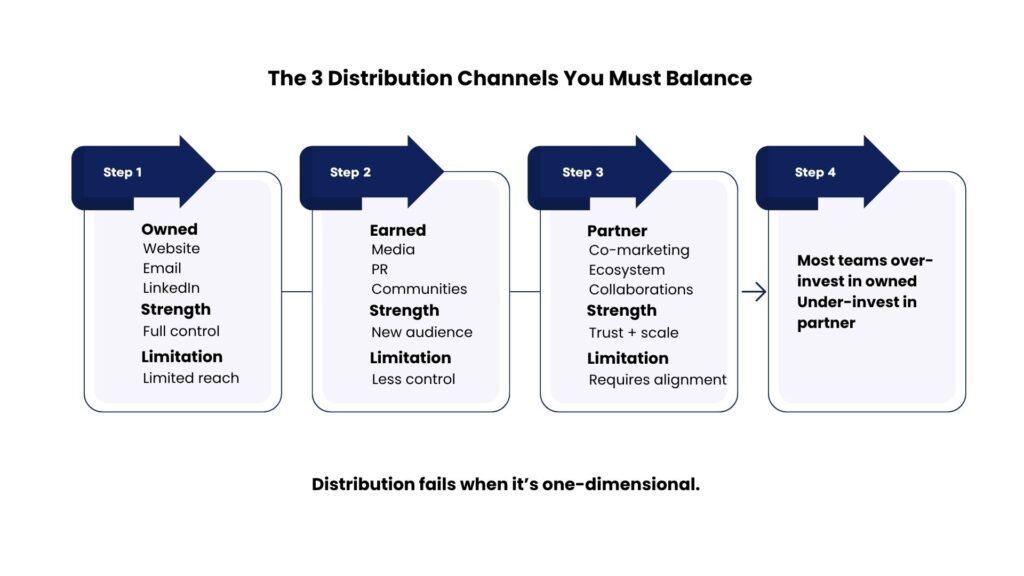 The 3 Distribution Channels You Must Balance

Step 1

Owned
Website
Email
LinkedIn
Strength
Full control
Limitation
Limited reach

Step 2

Earned
Media
PR
Communities
Strength
New audience
Limitation
Less control

Step 3

Partner
Co-marketing
Ecosystem
Collaborations
Strength
Trust + scale
Limitation
Requires alignment

Step 4

Most teams over-invest in owned
Under-invest in partner

Distribution fails when it's one-dimensional.